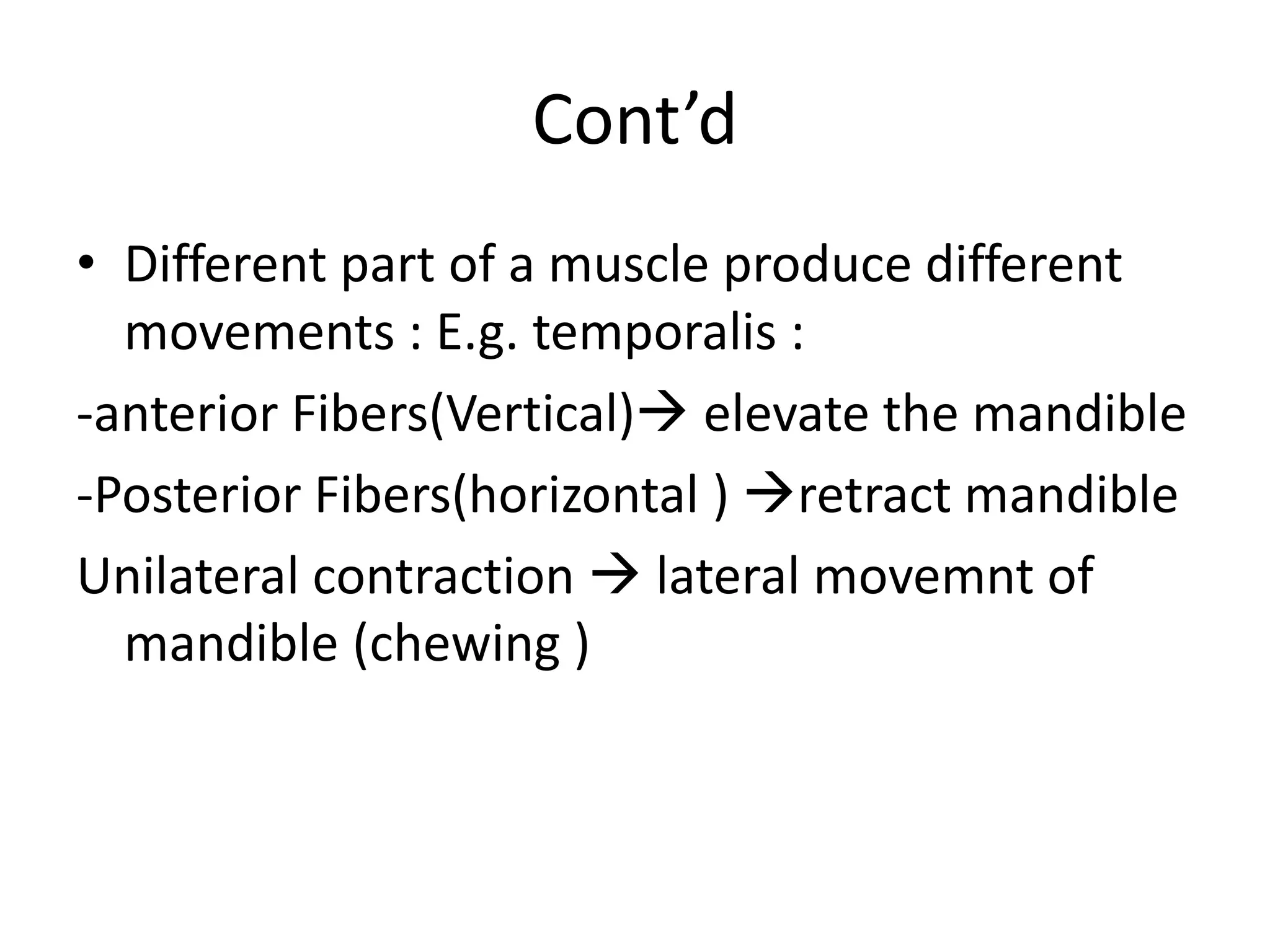 Cont’d

• Different part of a muscle produce different movements : E.g. temporalis :

-anterior Fibers(Vertical)→ elevate the mandible

-Posterior Fibers(horizontal ) →retract mandible

Unilateral contraction → lateral movemnt of mandible (chewing )